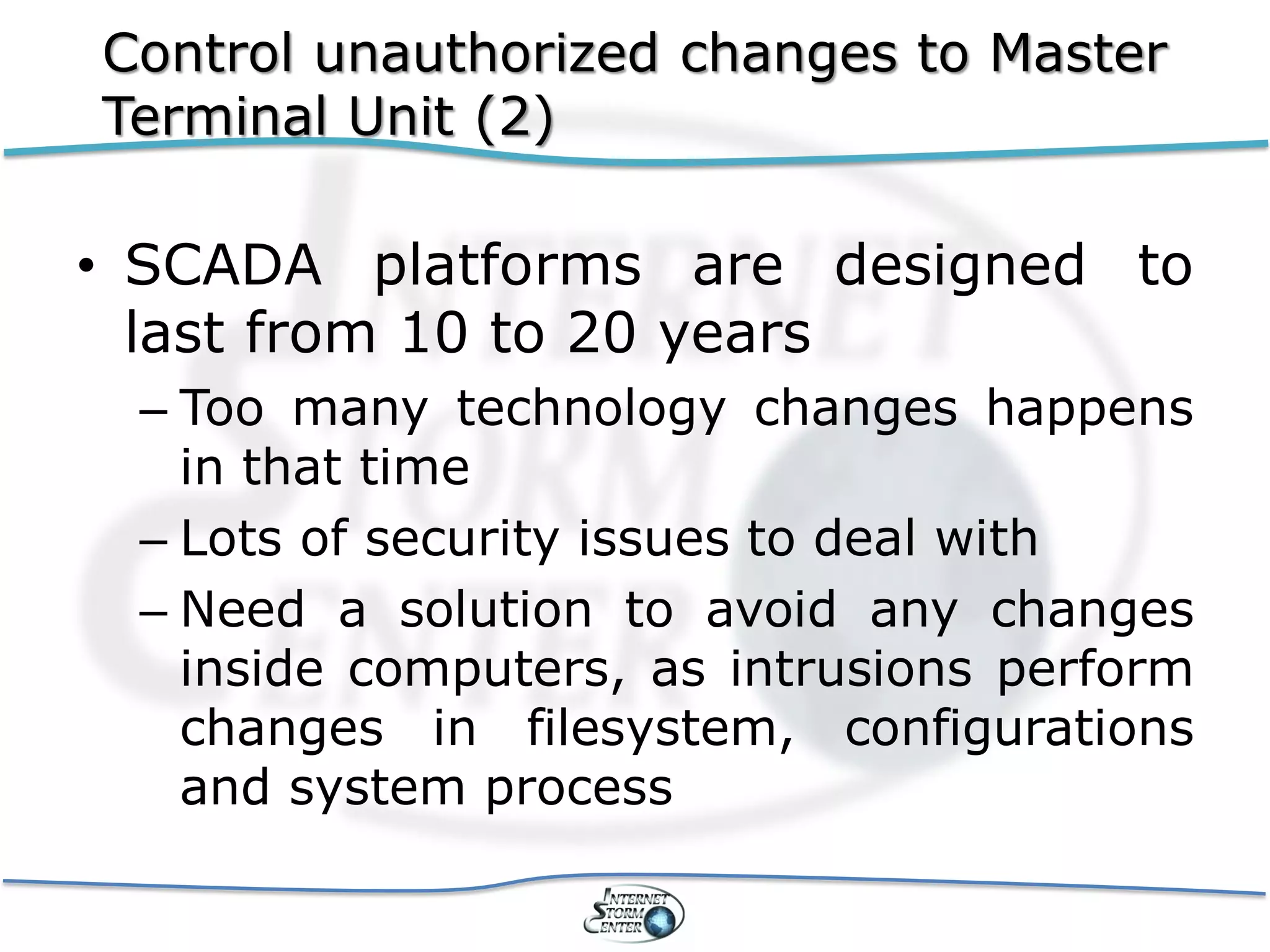 Control unauthorized changes to Master Terminal Unit (2)

• SCADA platforms are designed to last from 10 to 20 years

– Too many technology changes happens in that time

– Lots of security issues to deal with

– Need a solution to avoid any changes inside computers, as intrusions perform changes in filesystem, configurations and system process

INTERNET STORM CENTER